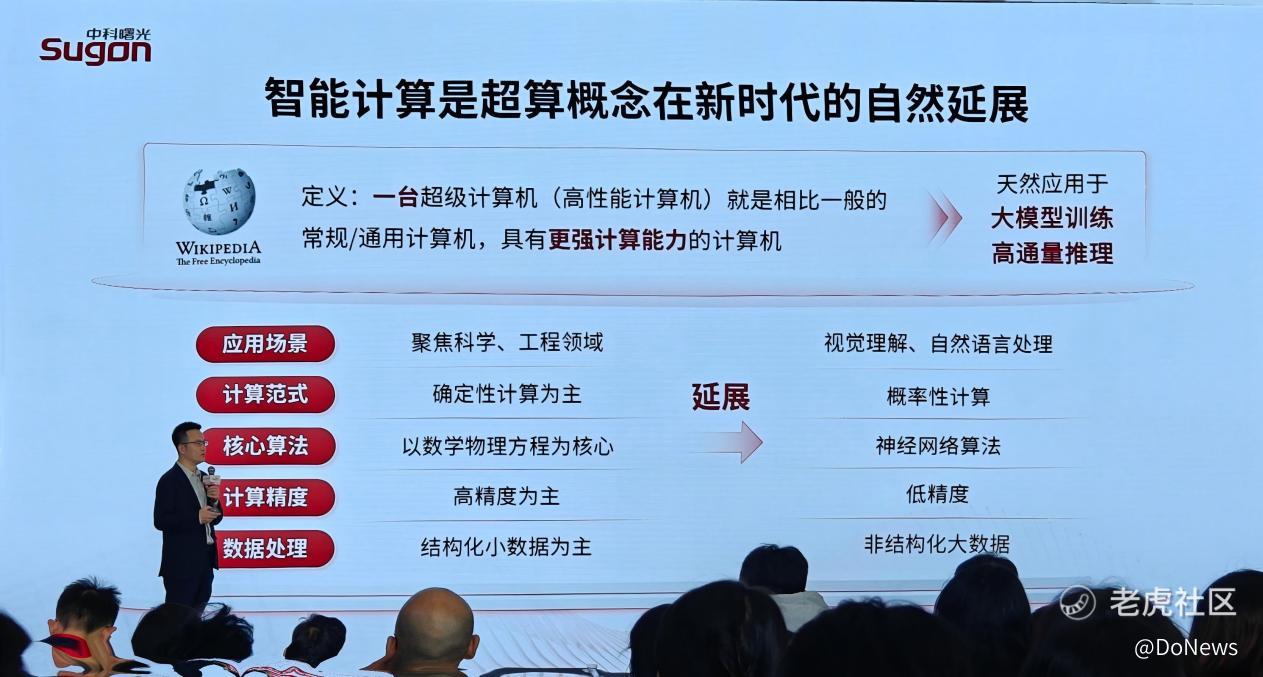 中科曙光
Sugon

智能计算是超算概念在新时代的自然延展

WIKIPEDIA
The Free Encyclopedia

定义：一台超级计算机（高性能计算机）就是相比一般的常规/通用计算机，具有更强计算能力的计算机

天然应用于
大模型训练
高通量推理

| | | | |
|---|---|---|---|
| 应用场景 | 聚焦科学、工程领域 | | 视觉理解、自然语言处理 |
| 计算范式 | 确定性计算为主 | 延展 | 概率性计算 |
| 核心算法 | 以数学物理方程为核心 | | 神经网络算法 |
| 计算精度 | 高精度为主 | | 低精度 |
| 数据处理 | 结构化小数据为主 | | 非结构化大数据 |

老虎社区
@DoNews